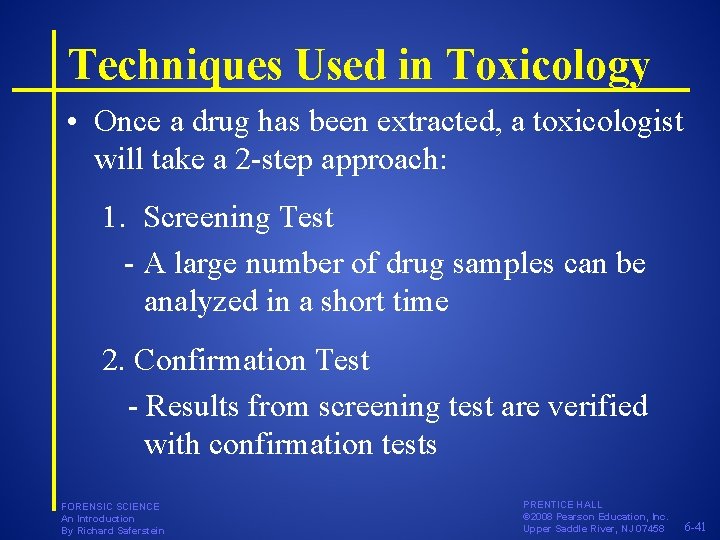 Techniques Used in Toxicology

• Once a drug has been extracted, a toxicologist will take a 2-step approach:

1. Screening Test

- A large number of drug samples can be analyzed in a short time

2. Confirmation Test

- Results from screening test are verified with confirmation tests

FORENSIC SCIENCE
An Introduction
By Richard Saferstein

PRENTICE HALL
©2008 Pearson Education, Inc.
Upper Saddle River, NJ 07458

6-41